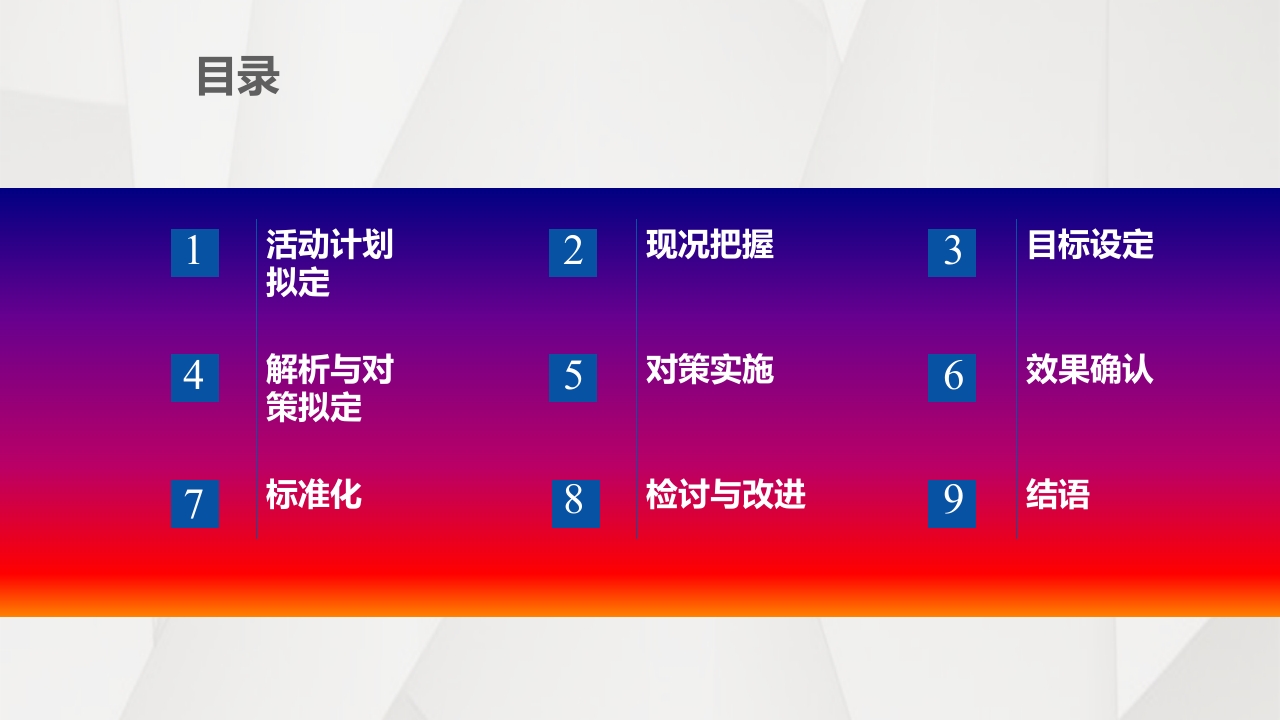 目录

1 活动计划拟定

2 现况把握

3 目标设定

4 解析与对策拟定

5 对策实施

6 效果确认

7 标准化

8 检讨与改进

9 结语